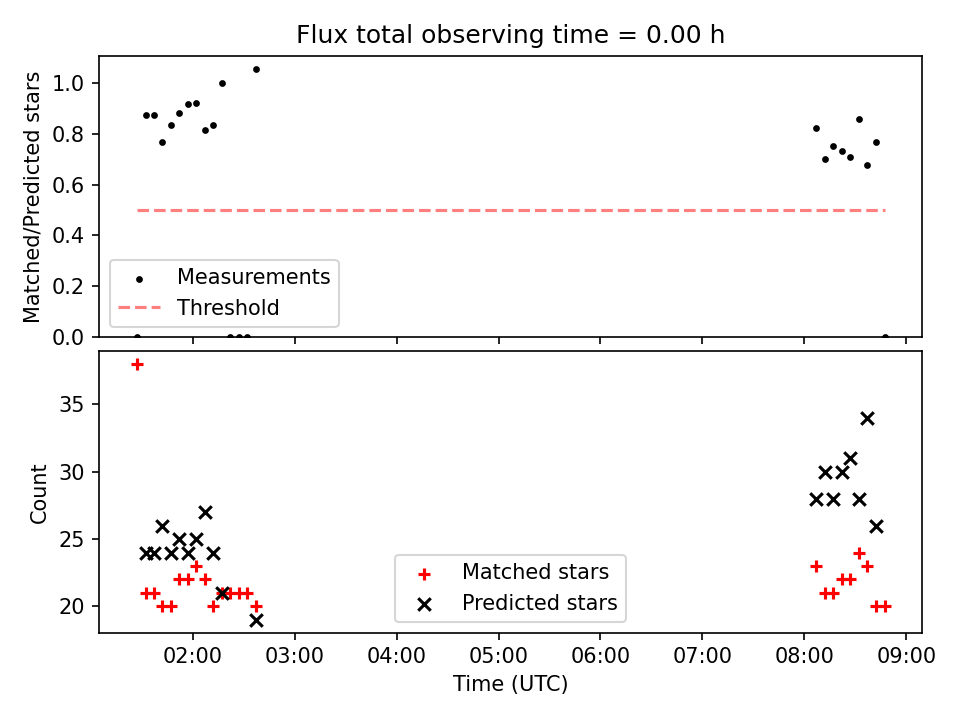 Flux total observing time = 0.00 h

Matched/Predicted stars

1.0
0.8
0.6
0.4
0.2
0.0

Measurements
Threshold

Count

35
30
25
20

Matched stars
Predicted stars

02:00 03:00 04:00 05:00 06:00 07:00 08:00 09:00

Time (UTC)